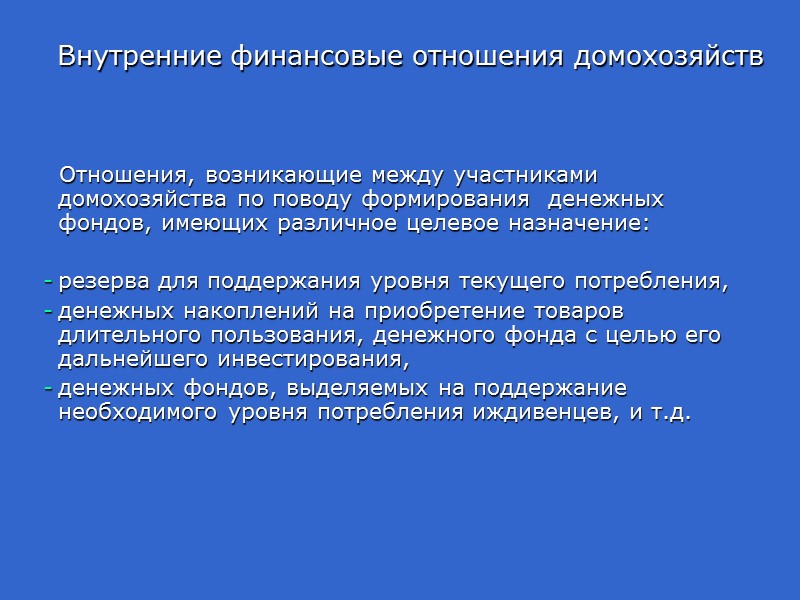 Внутренние финансовые отношения домохозяйств

Отношения, возникающие между участниками домохозяйства по поводу формирования денежных фондов, имеющих различное целевое назначение:

- резерва для поддержания уровня текущего потребления,
- денежных накоплений на приобретение товаров длительного пользования, денежного фонда с целью его дальнейшего инвестирования,
- денежных фондов, выделяемых на поддержание необходимого уровня потребления иждивенцев, и т.д.